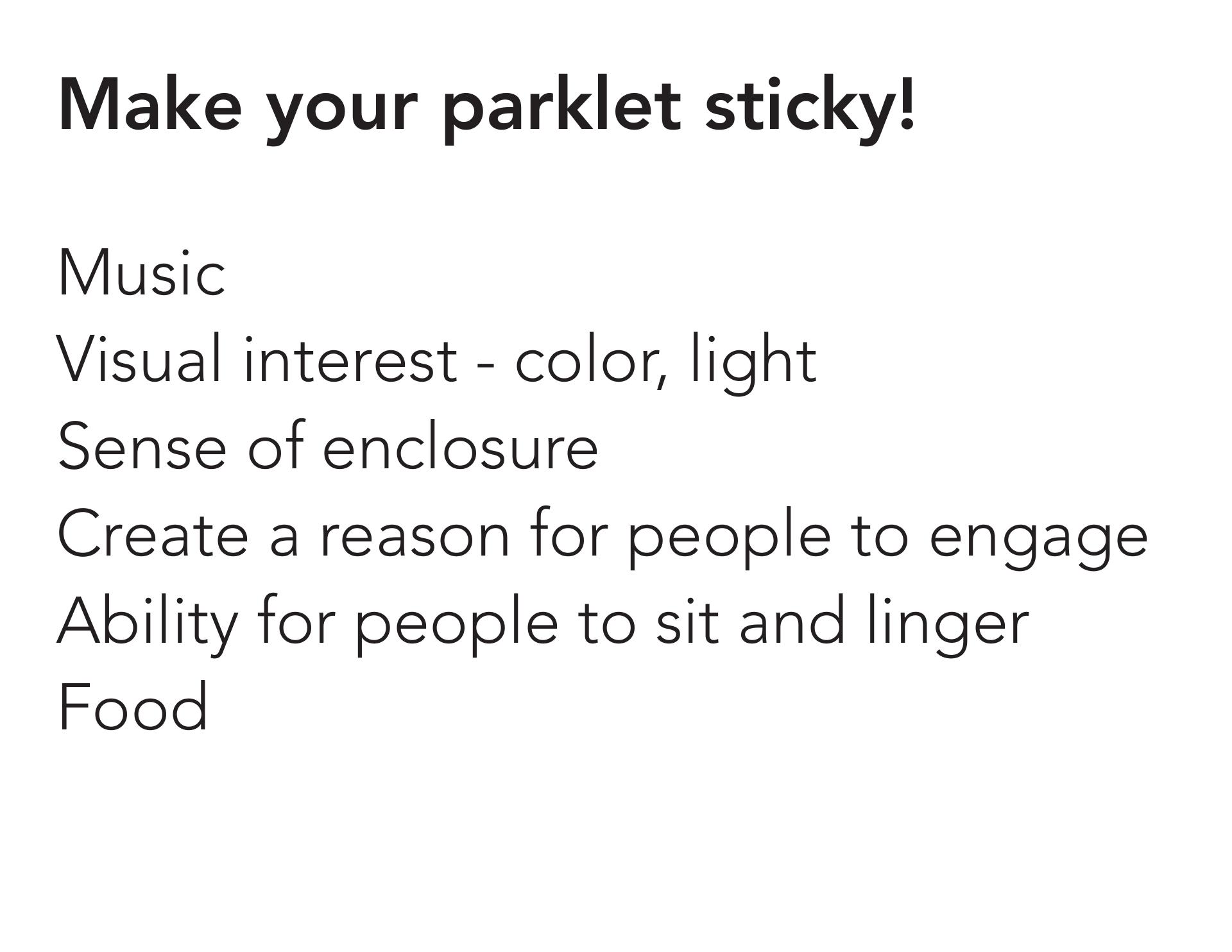 Make your parklet sticky!

Music
Visual interest - color, light
Sense of enclosure
Create a reason for people to engage
Ability for people to sit and linger
Food